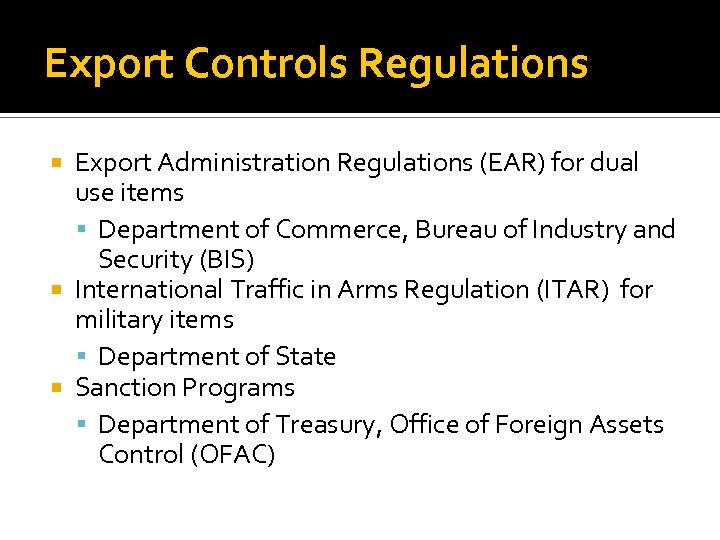 Export Controls Regulations

- Export Administration Regulations (EAR) for dual use items
  - Department of Commerce, Bureau of Industry and Security (BIS)
- International Traffic in Arms Regulation (ITAR) for military items
  - Department of State
- Sanction Programs
  - Department of Treasury, Office of Foreign Assets Control (OFAC)